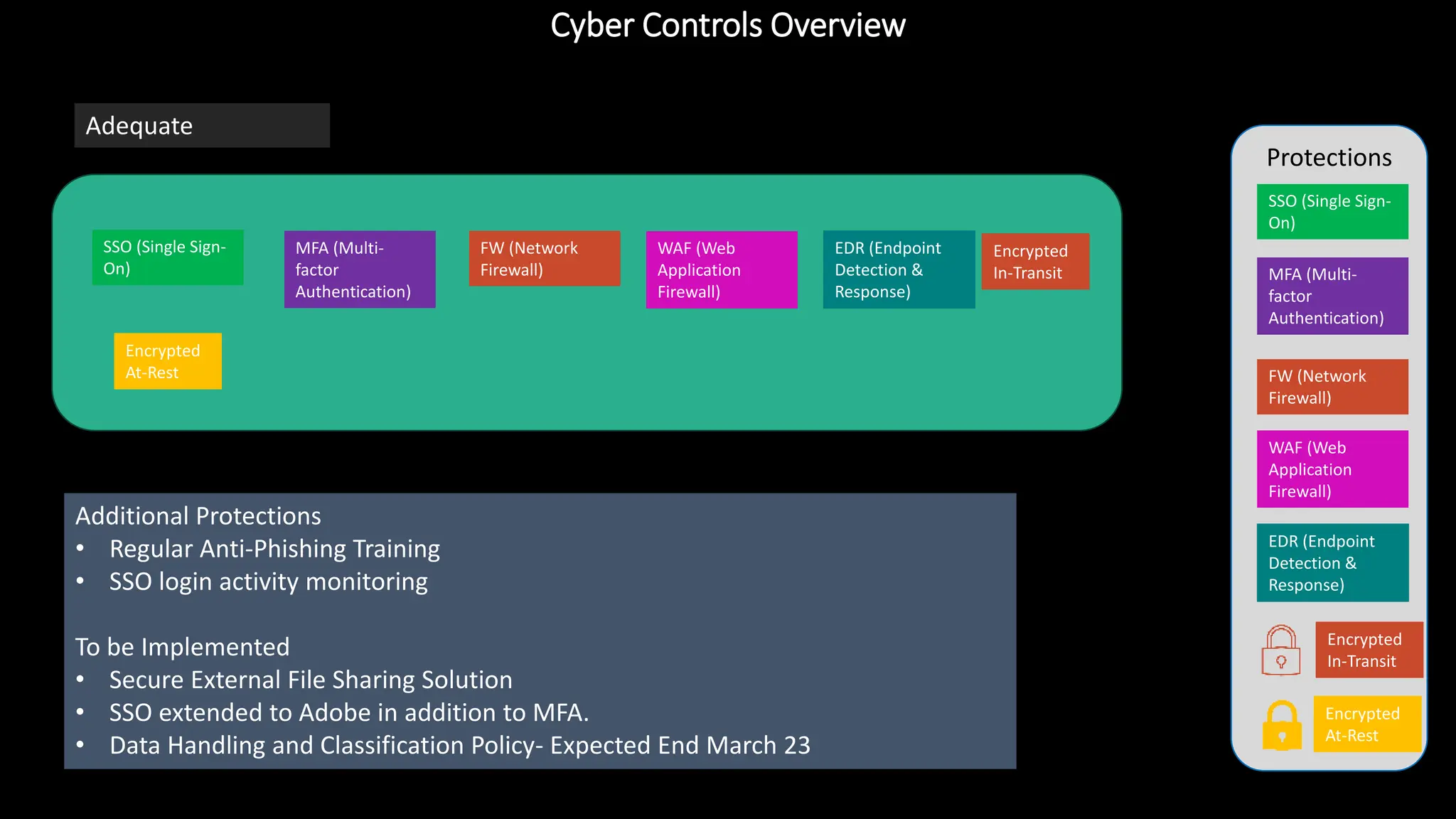 Cyber Controls Overview

Adequate

SSO (Single Sign-On)

MFA (Multi-factor Authentication)

FW (Network Firewall)

WAF (Web Application Firewall)

EDR (Endpoint Detection & Response)

Encrypted In-Transit

Encrypted At-Rest

Additional Protections
• Regular Anti-Phishing Training
• SSO login activity monitoring

To be Implemented
• Secure External File Sharing Solution
• SSO extended to Adobe in addition to MFA.
• Data Handling and Classification Policy- Expected End March 23

Protections

SSO (Single Sign-On)

MFA (Multi-factor Authentication)

FW (Network Firewall)

WAF (Web Application Firewall)

EDR (Endpoint Detection & Response)

Encrypted In-Transit

Encrypted At-Rest